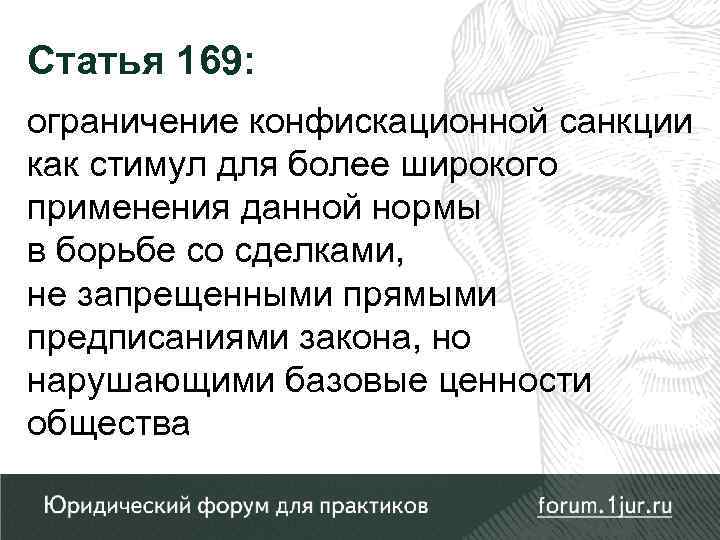 Статья 169:

ограничение конфискационной санкции как стимул для более широкого применения данной нормы в борьбе со сделками, не запрещенными прямыми предписаниями закона, но нарушающими базовые ценности общества

Юридический форум для практиков forum.1jur.ru